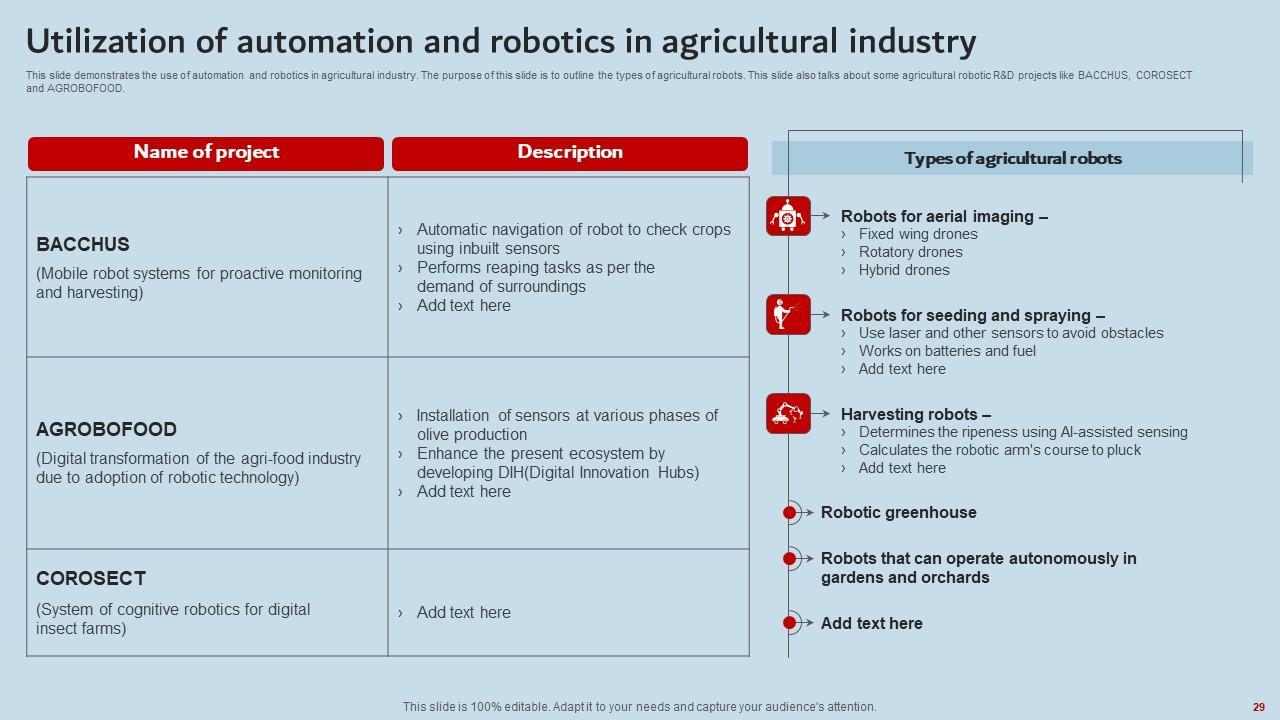 Utilization of automation and robotics in agricultural industry

This slide demonstrates the use of automation and robotics in agricultural industry. The purpose of this slide is to outline the types of agricultural robots. This slide also talks about some agricultural robotic R&D projects like BACCHUS, COROSECT and AGROBOFOOD.

| Name of project | Description |
|---|---|
| BACCHUS (Mobile robot systems for proactive monitoring and harvesting) | › Automatic navigation of robot to check crops using inbuilt sensors › Performs reaping tasks as per the demand of surroundings › Add text here |
| AGROBOFOOD (Digital transformation of the agri-food industry due to adoption of robotic technology) | › Installation of sensors at various phases of olive production › Enhance the present ecosystem by developing DIH(Digital Innovation Hubs) › Add text here |
| COROSECT (System of cognitive robotics for digital insect farms) | › Add text here |

Types of agricultural robots

Robots for aerial imaging –
› Fixed wing drones
› Rotatory drones
› Hybrid drones

Robots for seeding and spraying –
› Use laser and other sensors to avoid obstacles
› Works on batteries and fuel
› Add text here

Harvesting robots –
› Determines the ripeness using AI-assisted sensing
› Calculates the robotic arm's course to pluck
› Add text here

Robotic greenhouse

Robots that can operate autonomously in gardens and orchards

Add text here

This slide is 100% editable. Adapt it to your needs and capture your audience's attention.

29